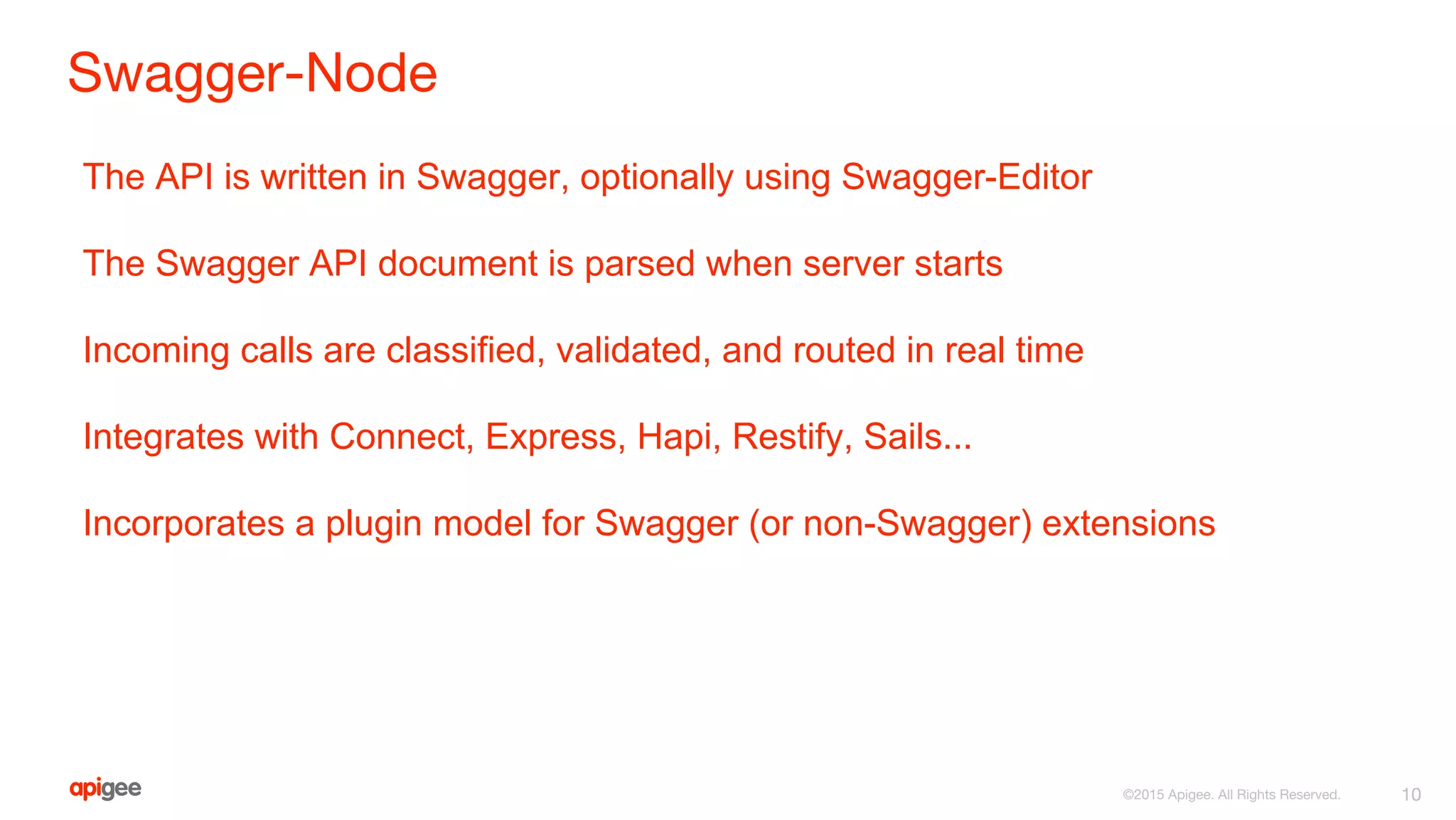 Swagger-Node

The API is written in Swagger, optionally using Swagger-Editor

The Swagger API document is parsed when server starts

Incoming calls are classified, validated, and routed in real time

Integrates with Connect, Express, Hapi, Restify, Sails...

Incorporates a plugin model for Swagger (or non-Swagger) extensions

apigee

©2015 Apigee. All Rights Reserved.

10